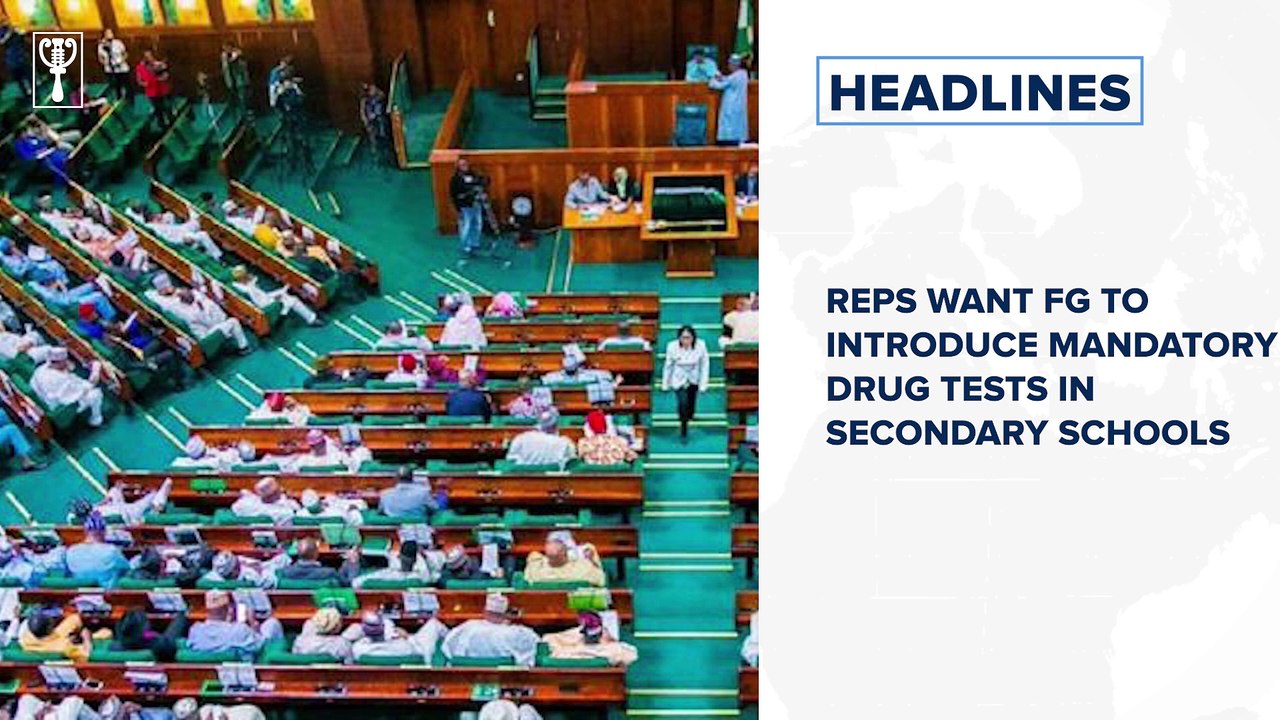 HEADLINES

REPS WANT FG TO INTRODUCE MANDATORY DRUG TESTS IN SECONDARY SCHOOLS